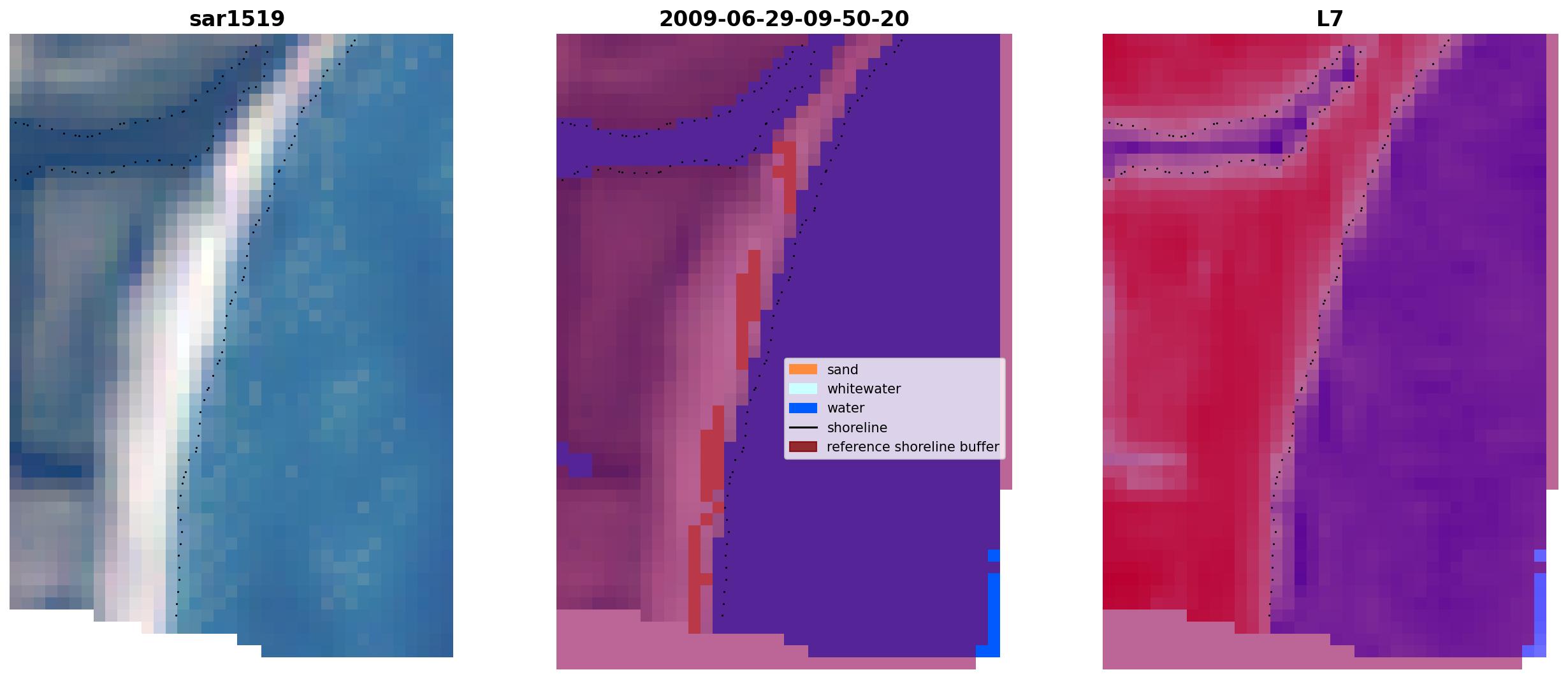 sar1519

2009-06-29-09-50-20

L7

sand
whitewater
water
shoreline
reference shoreline buffer